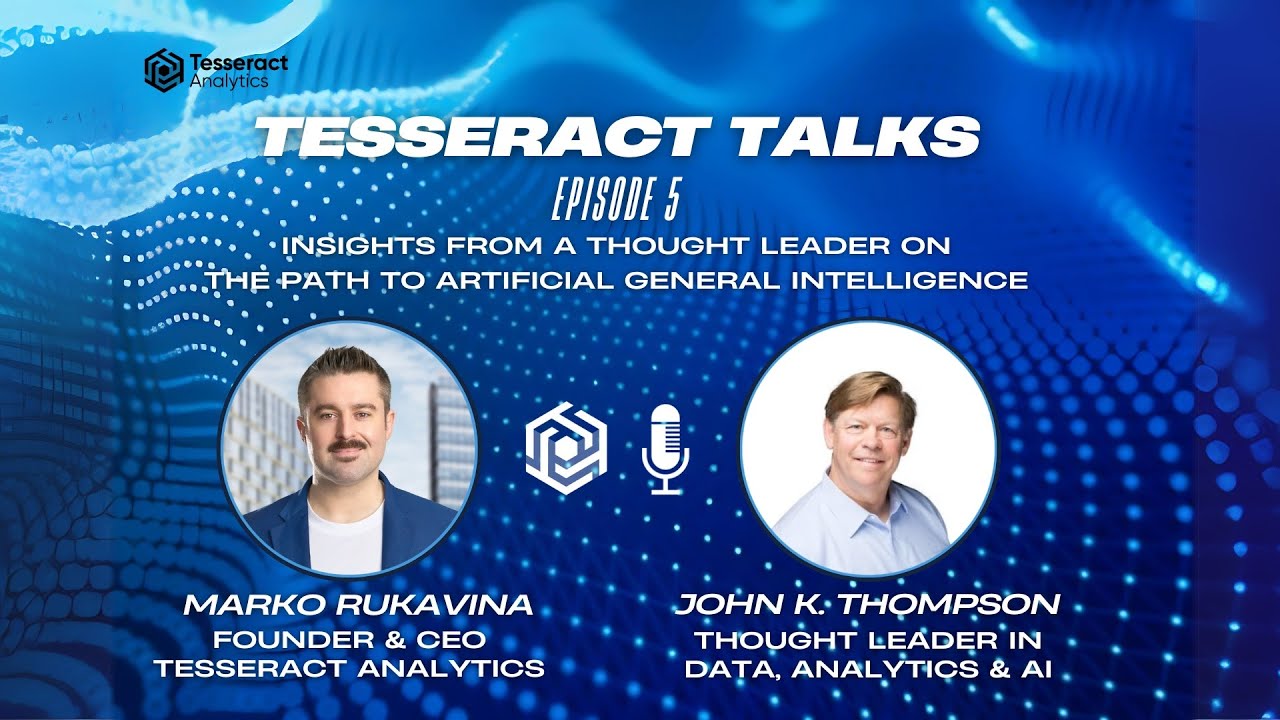 Tesseract Analytics

TESSERACT TALKS

EPISODE 5

INSIGHTS FROM A THOUGHT LEADER ON THE PATH TO ARTIFICIAL GENERAL INTELLIGENCE

MARKO RUKAVINA
FOUNDER & CEO
TESSERACT ANALYTICS

JOHN K. THOMPSON
THOUGHT LEADER IN
DATA, ANALYTICS & AI